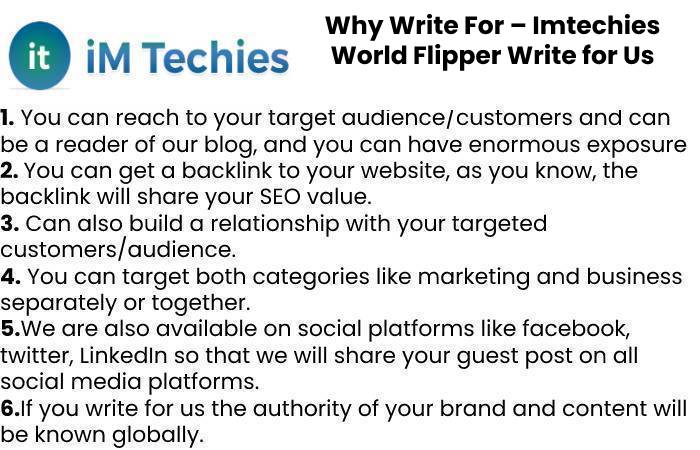 it iM Techies

Why Write For – Imtechies World Flipper Write for Us

1. You can reach to your target audience/customers and can be a reader of our blog, and you can have enormous exposure
2. You can get a backlink to your website, as you know, the backlink will share your SEO value.
3. Can also build a relationship with your targeted customers/audience.
4. You can target both categories like marketing and business separately or together.
5.We are also available on social platforms like facebook, twitter, LinkedIn so that we will share your guest post on all social media platforms.
6.If you write for us the authority of your brand and content will be known globally.